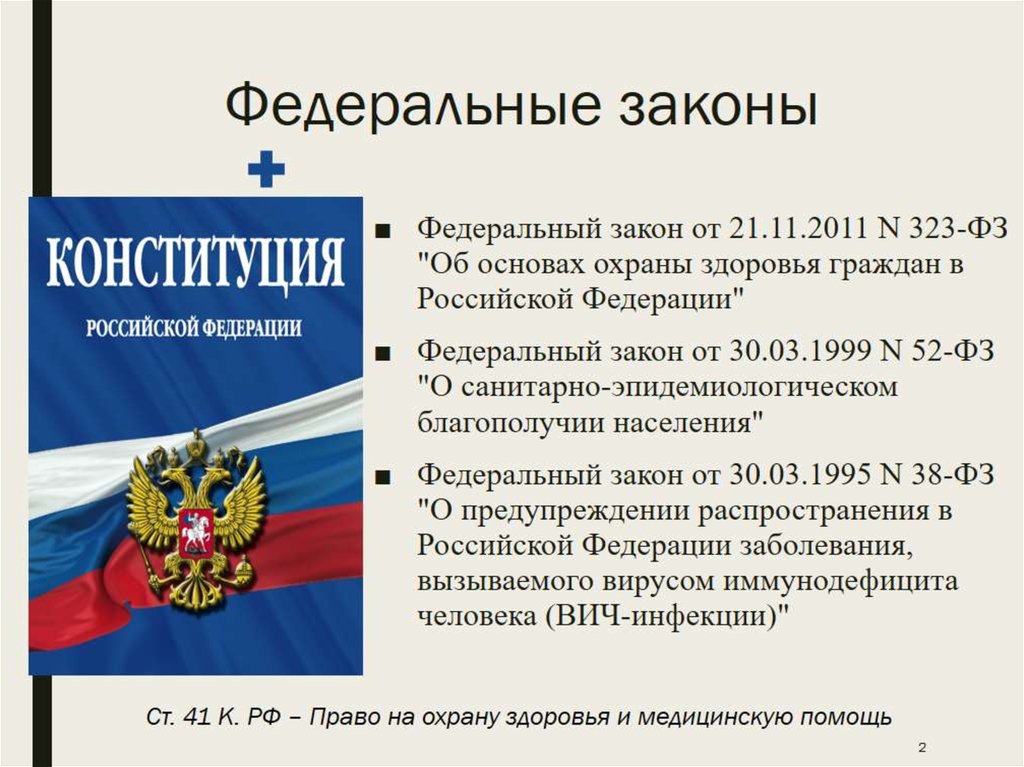 Федеральные законы

КОНСТИТУЦИЯ
РОССИЙСКОЙ ФЕДЕРАЦИИ

■ Федеральный закон от 21.11.2011 N 323-ФЗ "Об основах охраны здоровья граждан в Российской Федерации"

■ Федеральный закон от 30.03.1999 N 52-ФЗ "О санитарно-эпидемиологическом благополучии населения"

■ Федеральный закон от 30.03.1995 N 38-ФЗ "О предупреждении распространения в Российской Федерации заболевания, вызываемого вирусом иммунодефицита человека (ВИЧ-инфекции)"

Ст. 41 К. РФ – Право на охрану здоровья и медицинскую помощь

2